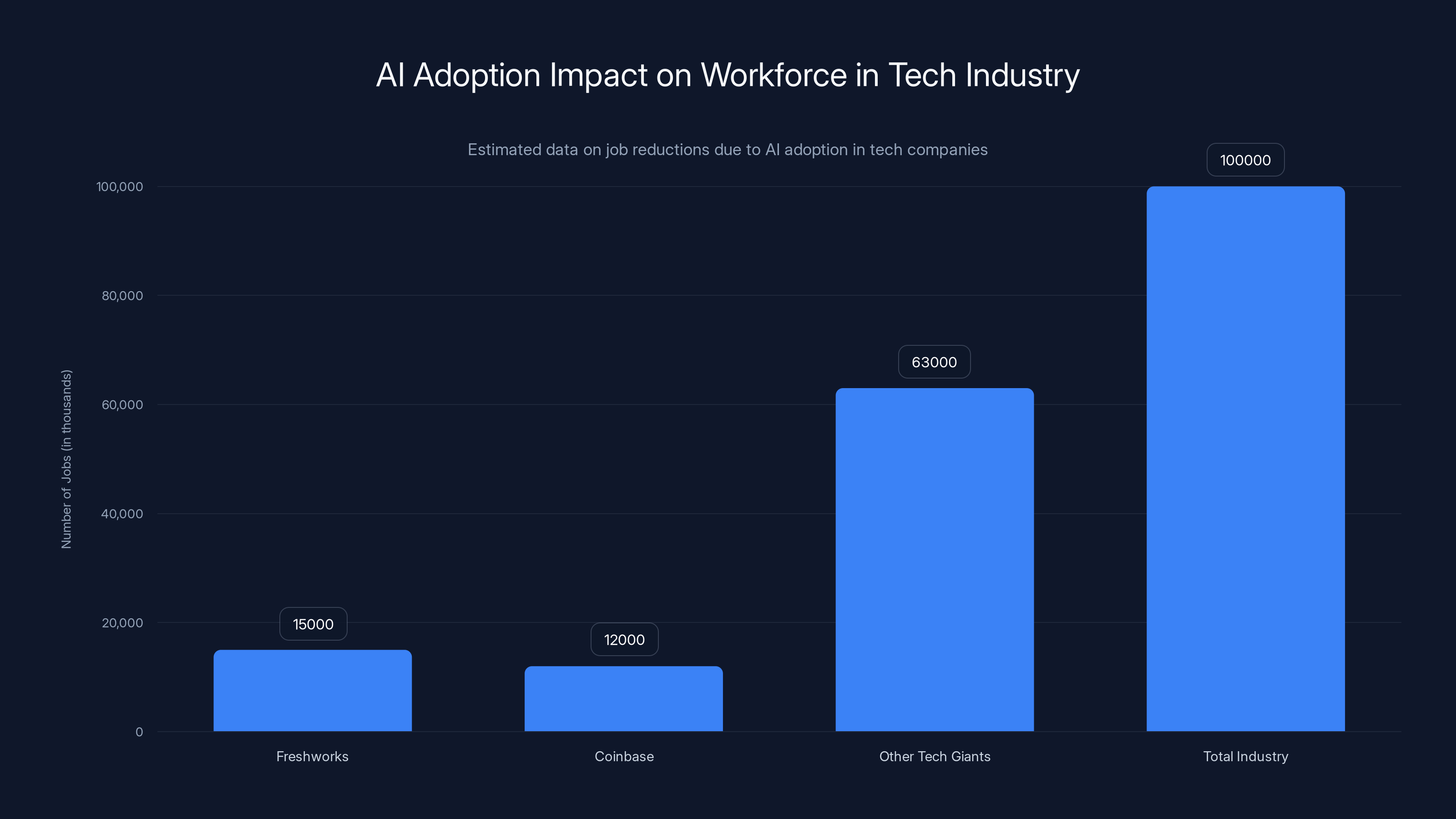 AI Adoption Impact on Workforce in Tech Industry

Estimated data on job reductions due to AI adoption in tech companies

Number of Jobs (in thousands)

100,000
80,000
60,000
40,000
20,000
0

15000
12000
63000
100000

Freshworks
Coinbase
Other Tech Giants
Total Industry